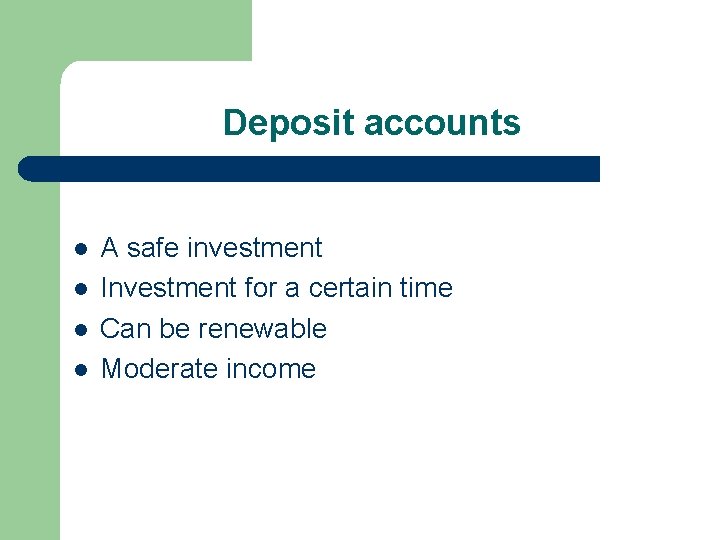 Deposit accounts

- A safe investment
- Investment for a certain time
- Can be renewable
- Moderate income